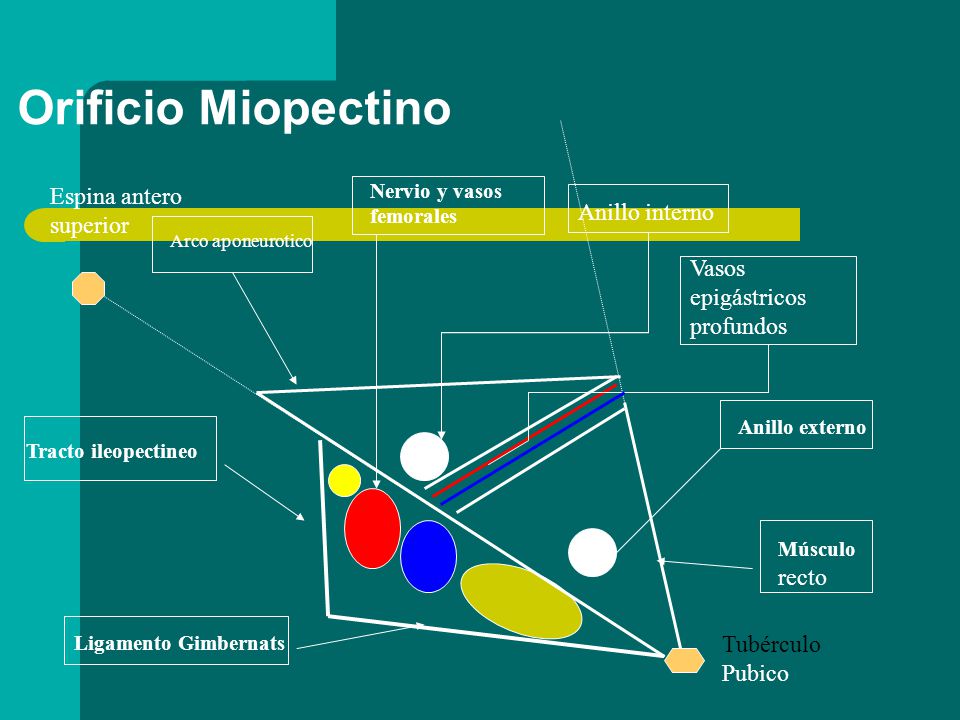 Orificio Miopectino

Espina antero superior

Arco aponeurotico

Nervio y vasos femorales

Anillo interno

Vasos epigástricos profundos

Tracto ileopectineo

Anillo externo

Músculo recto

Ligamento Gimbernats

Tubérculo Pubico